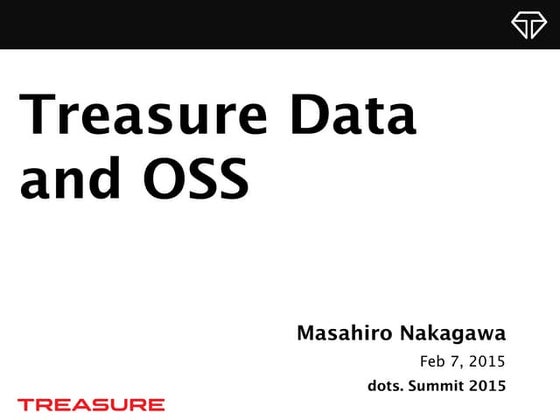 Treasure Data and OSS

Masahiro Nakagawa
Feb 7, 2015
dots. Summit 2015

TREASURE